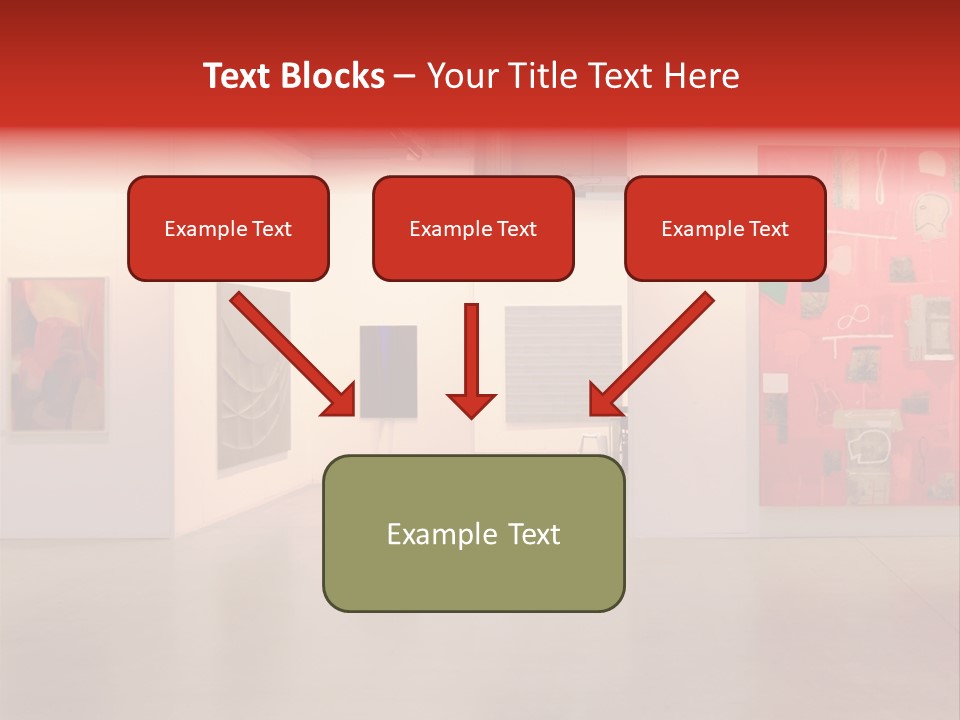 Text Blocks – Your Title Text Here

Example Text

Example Text

Example Text

Example Text